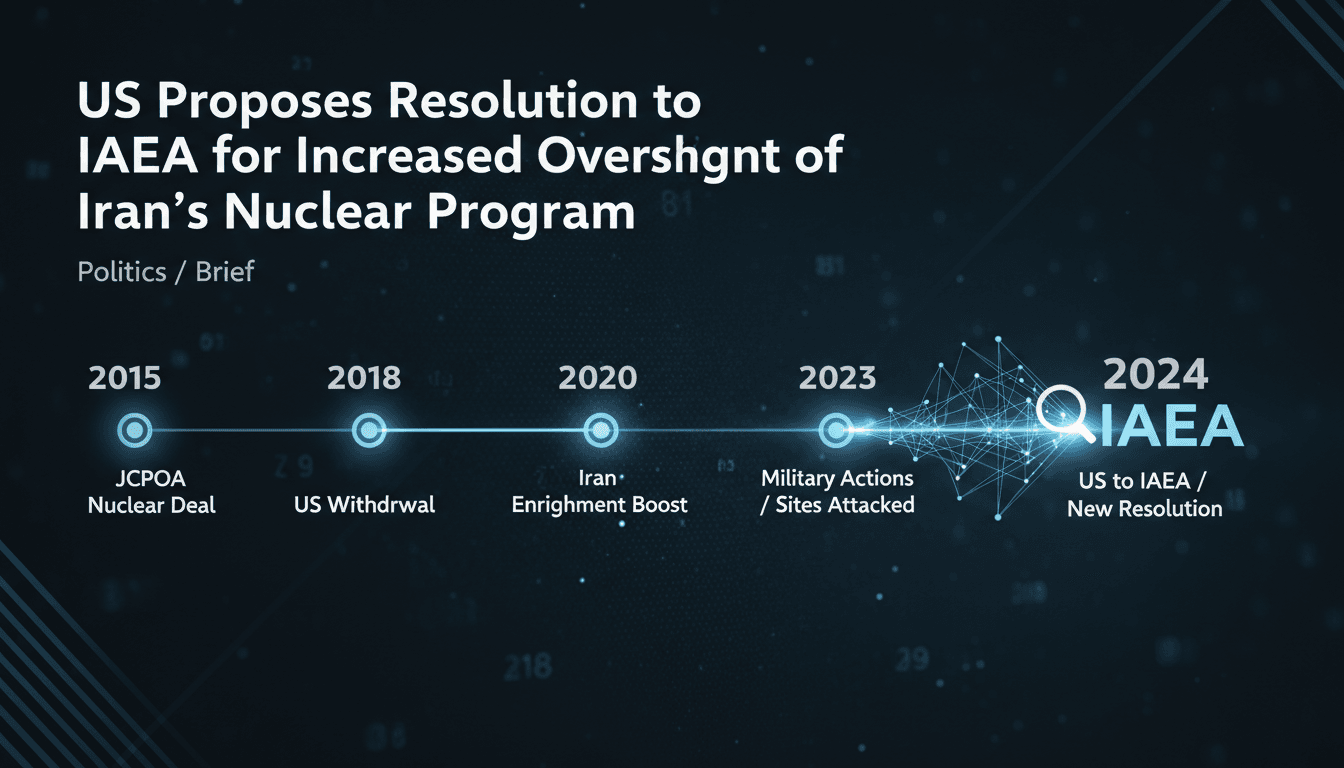 US Proposes Resolution to IAEA for Increased Overshgnt of Iran's Nuclear Program

Politics / Brief

2015
JCPOA Nuclear Deal

2018
US Withdrwal

2020
Iran Enrighment Boost

2023
Military Actions / Sites Attacked

2024
IAEA
US to IAEA / New Resolution